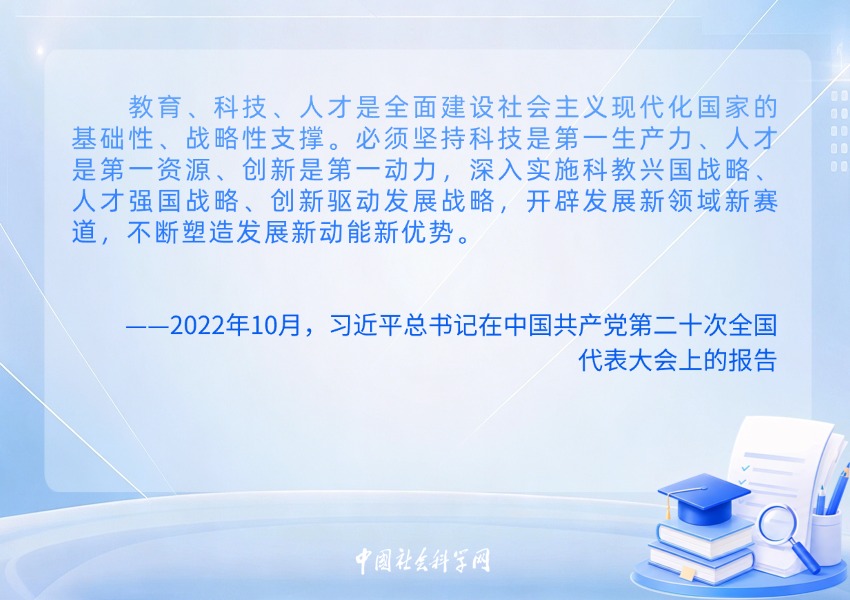 教育、科技、人才是全面建设社会主义现代化国家的基础性、战略性支撑。必须坚持科技是第一生产力、人才是第一资源、创新是第一动力，深入实施科教兴国战略、人才强国战略、创新驱动发展战略，开辟发展新领域新赛道，不断塑造发展新动能新优势。

——2022年10月，习近平总书记在中国共产党第二十次全国代表大会上的报告

中国社会科学网